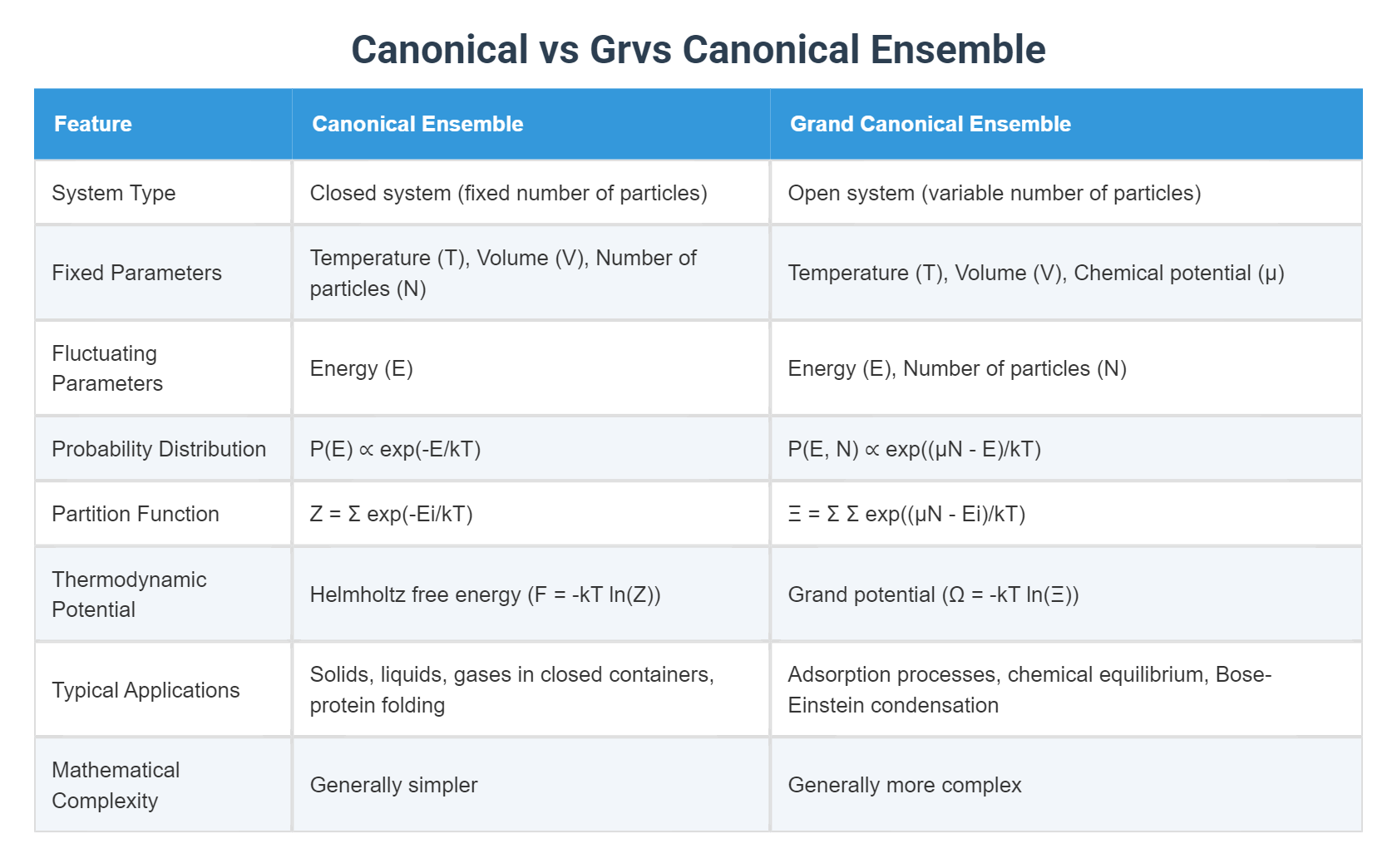 Canonical vs Grvs Canonical Ensemble

| Feature | Canonical Ensemble | Grand Canonical Ensemble |
|---|---|---|
| System Type | Closed system (fixed number of particles) | Open system (variable number of particles) |
| Fixed Parameters | Temperature (T), Volume (V), Number of particles (N) | Temperature (T), Volume (V), Chemical potential (μ) |
| Fluctuating Parameters | Energy (E) | Energy (E), Number of particles (N) |
| Probability Distribution | P(E) ∝ exp(-E/kT) | P(E, N) ∝ exp((μN - E)/kT) |
| Partition Function | Z = Σ exp(-Ei/kT) | Ξ = Σ Σ exp((μN - Ei)/kT) |
| Thermodynamic Potential | Helmholtz free energy (F = -kT ln(Z)) | Grand potential (Ω = -kT ln(Ξ)) |
| Typical Applications | Solids, liquids, gases in closed containers, protein folding | Adsorption processes, chemical equilibrium, Bose-Einstein condensation |
| Mathematical Complexity | Generally simpler | Generally more complex |